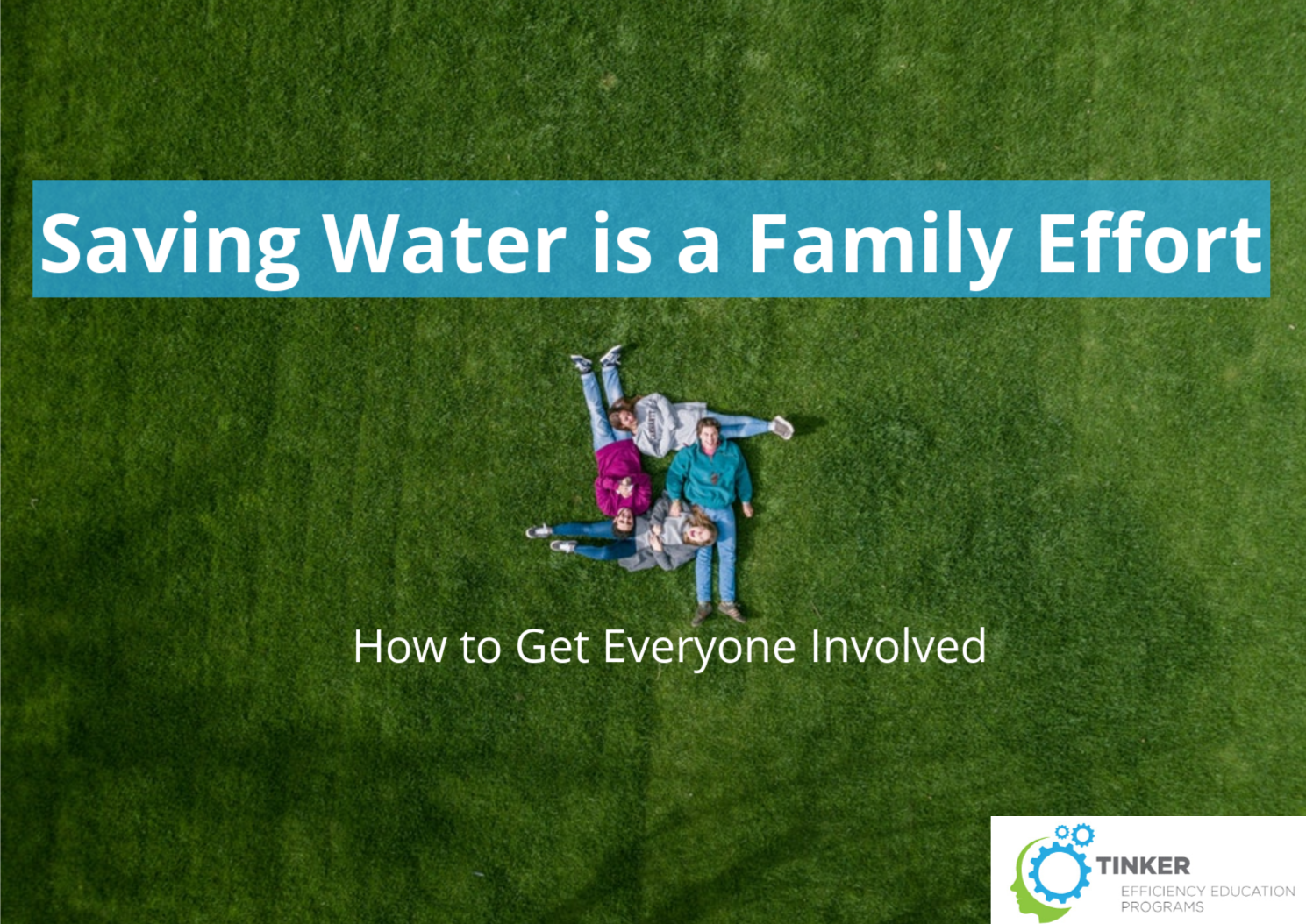 Saving Water is a Family Effort

How to Get Everyone Involved

TINKER
EFFICIENCY EDUCATION PROGRAMS